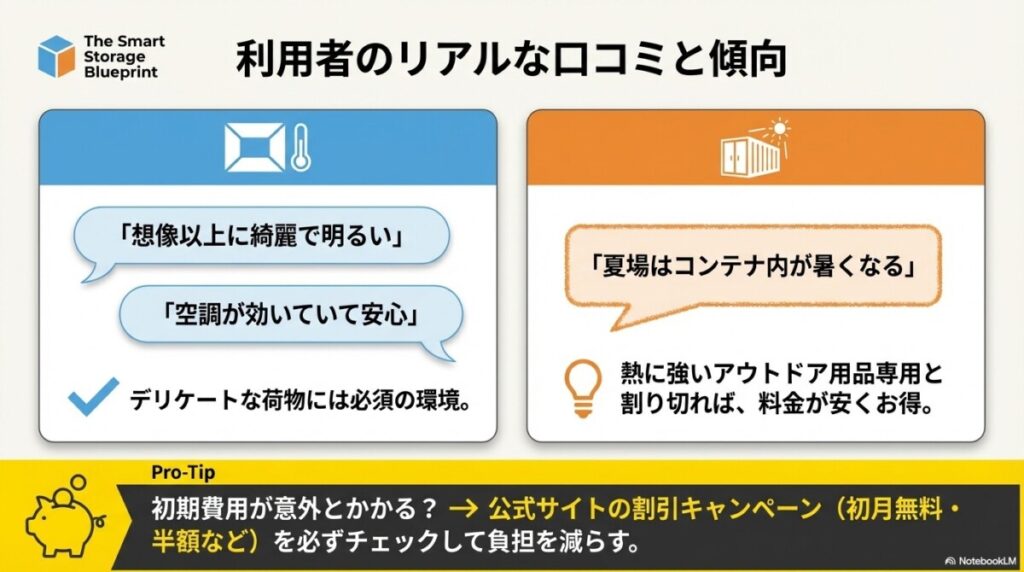 The Smart Storage Blueprint

利用者のリアルな口コミと傾向

「想像以上に綺麗で明るい」

「空調が効いていて安心」

デリケートな荷物には必須の環境。

「夏場はコンテナ内が暑くなる」

熱に強いアウトドア用品専用と割り切れば、料金が安くお得。

Pro-Tip

初期費用が意外とかかる？ → 公式サイトの割引キャンペーン（初月無料・半額など）を必ずチェックして負担を減らす。

NotebookLM